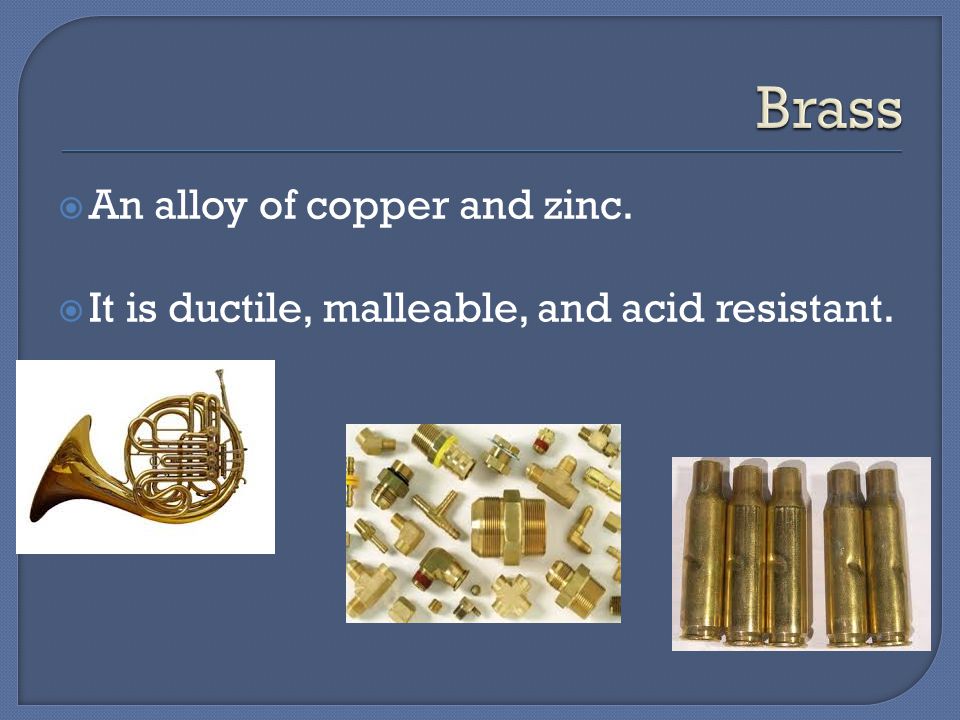 Brass

An alloy of copper and zinc.

It is ductile, malleable, and acid resistant.